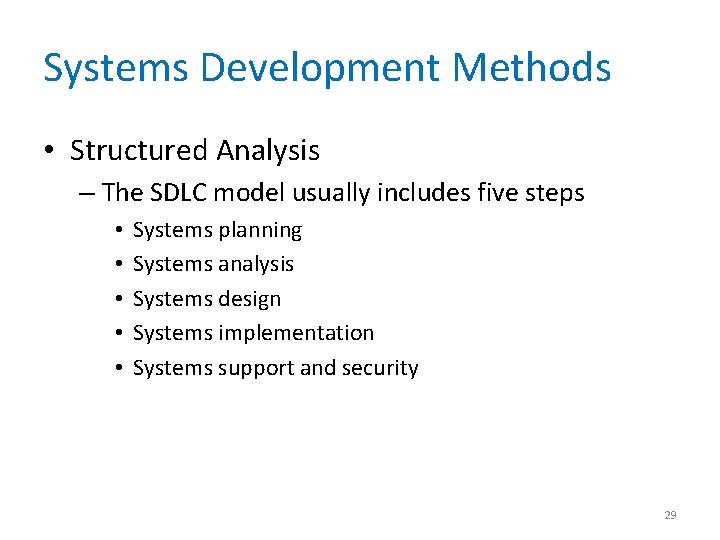 Systems Development Methods

• Structured Analysis
– The SDLC model usually includes five steps
• Systems planning
• Systems analysis
• Systems design
• Systems implementation
• Systems support and security

29